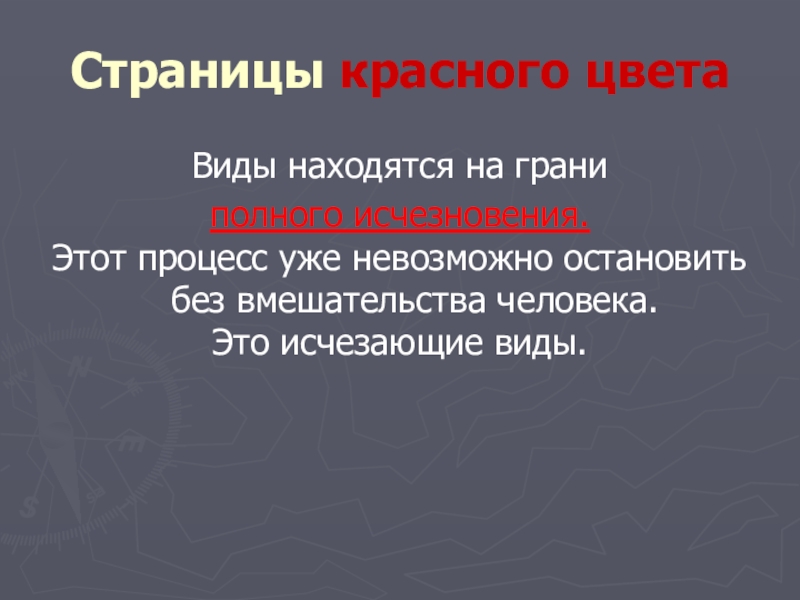 Страницы красного цвета

Виды находятся на грани полного исчезновения.
Этот процесс уже невозможно остановить без вмешательства человека.
Это исчезающие виды.